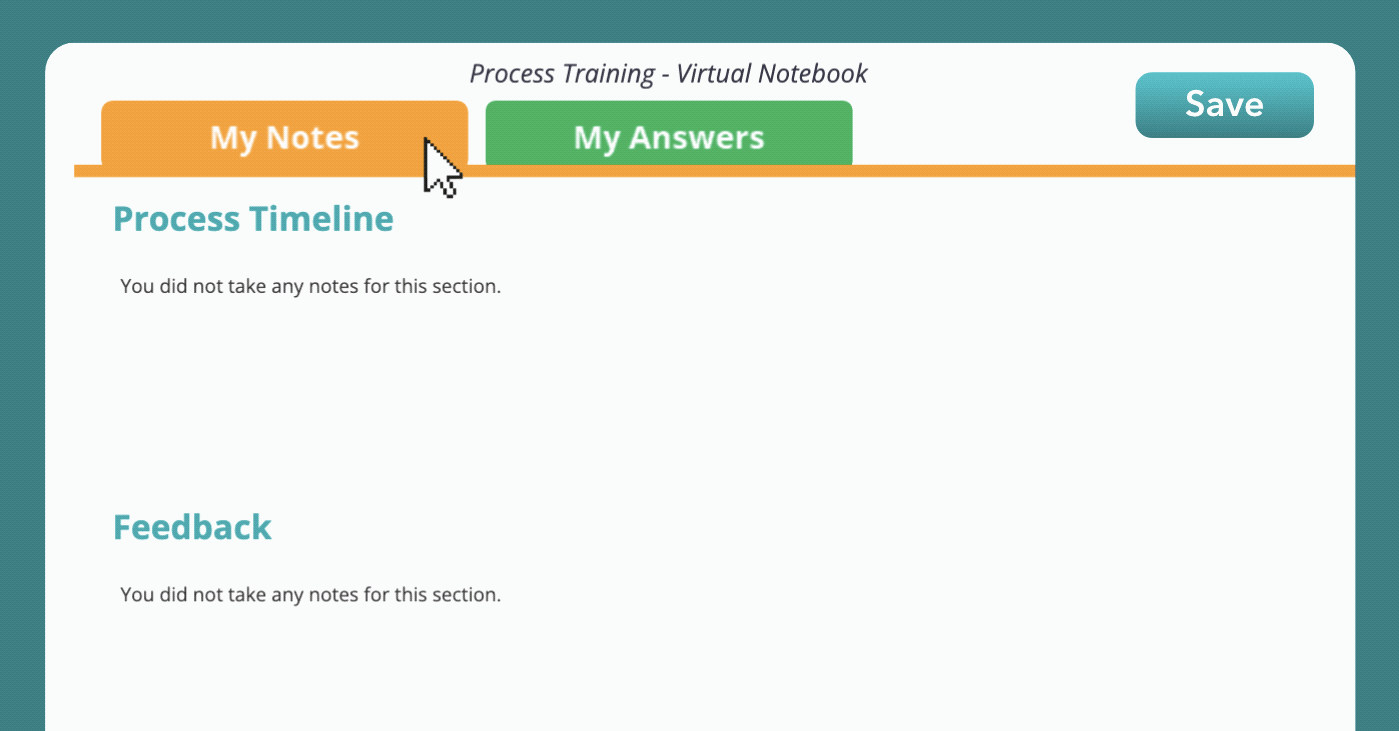 Process Training - Virtual Notebook

My Notes

My Answers

Save

Process Timeline

You did not take any notes for this section.

Feedback

You did not take any notes for this section.